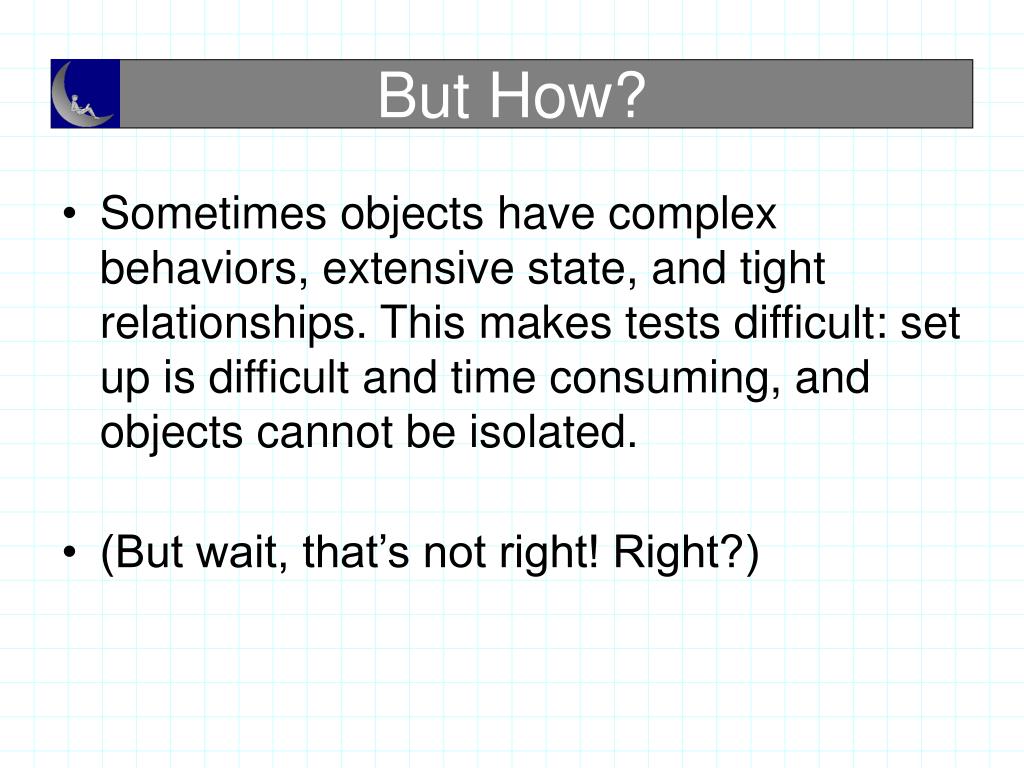 But How?

• Sometimes objects have complex behaviors, extensive state, and tight relationships. This makes tests difficult: set up is difficult and time consuming, and objects cannot be isolated.

• (But wait, that’s not right! Right?)